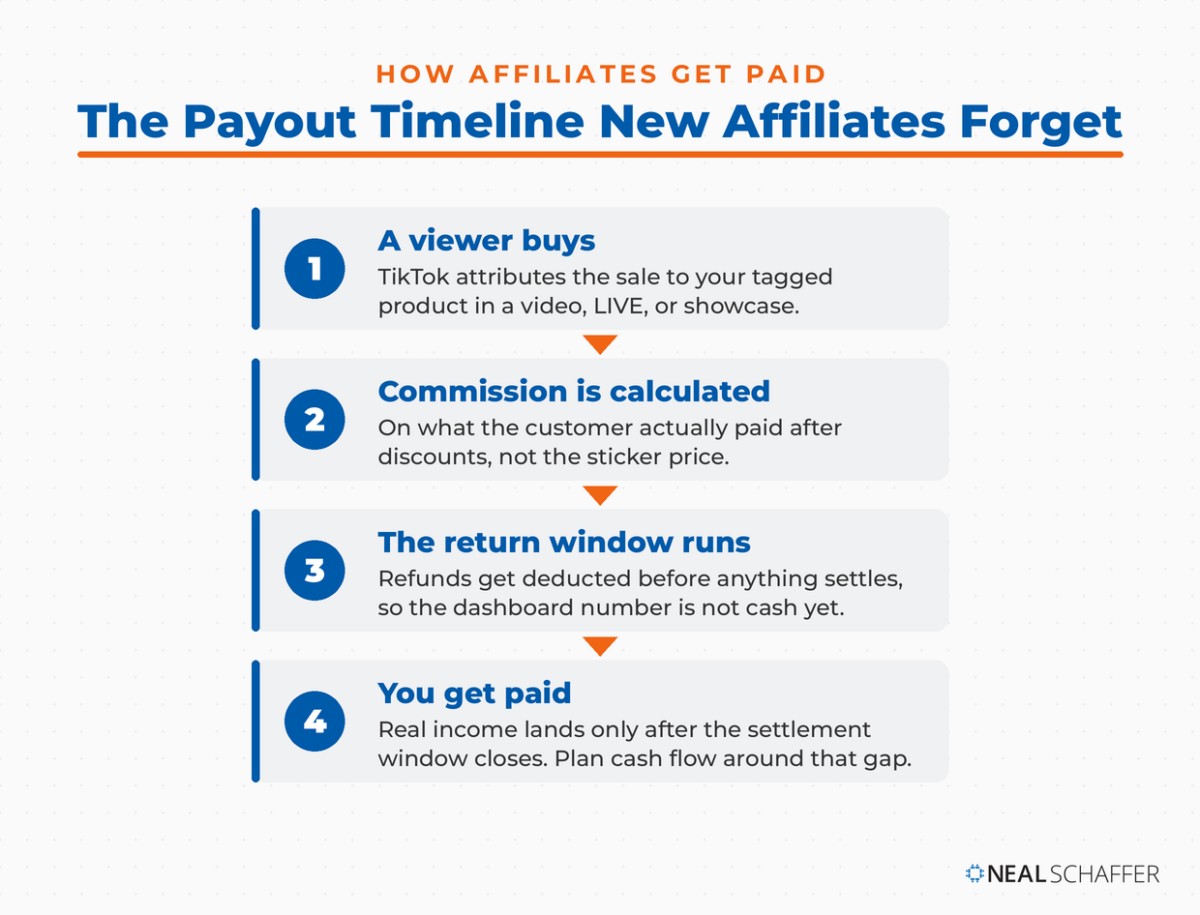 HOW AFFILIATES GET PAID

The Payout Timeline New Affiliates Forget

1

A viewer buys

TikTok attributes the sale to your tagged product in a video, LIVE, or showcase.

2

Commission is calculated

On what the customer actually paid after discounts, not the sticker price.

3

The return window runs

Refunds get deducted before anything settles, so the dashboard number is not cash yet.

4

You get paid

Real income lands only after the settlement window closes. Plan cash flow around that gap.

NEAL SCHAFFER